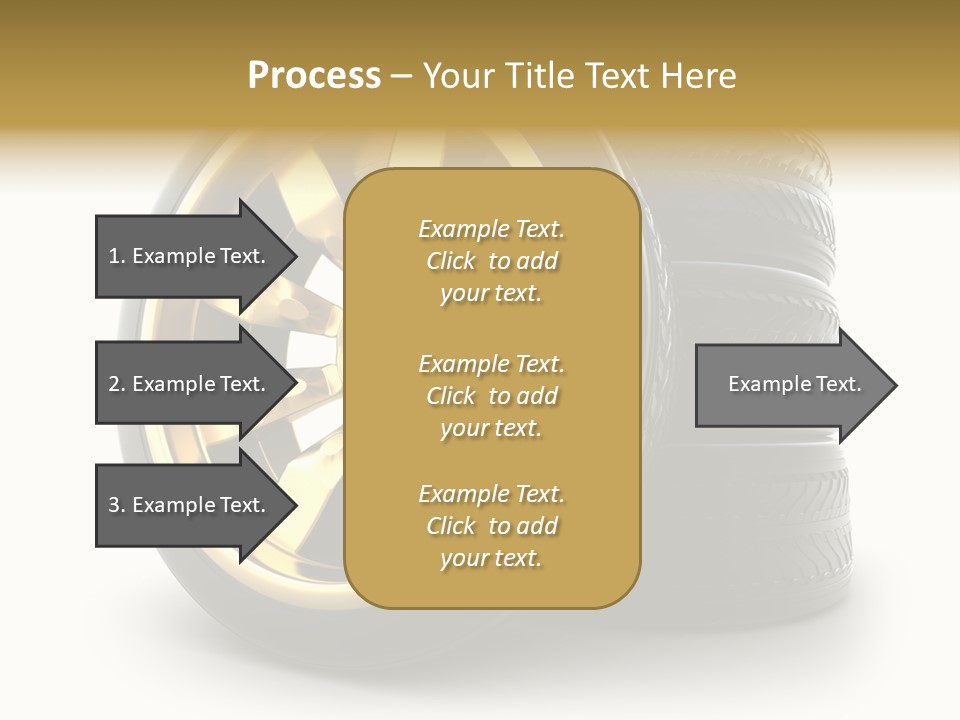 Process – Your Title Text Here

1. Example Text.

2. Example Text.

3. Example Text.

Example Text. Click to add your text.

Example Text. Click to add your text.

Example Text. Click to add your text.

Example Text.